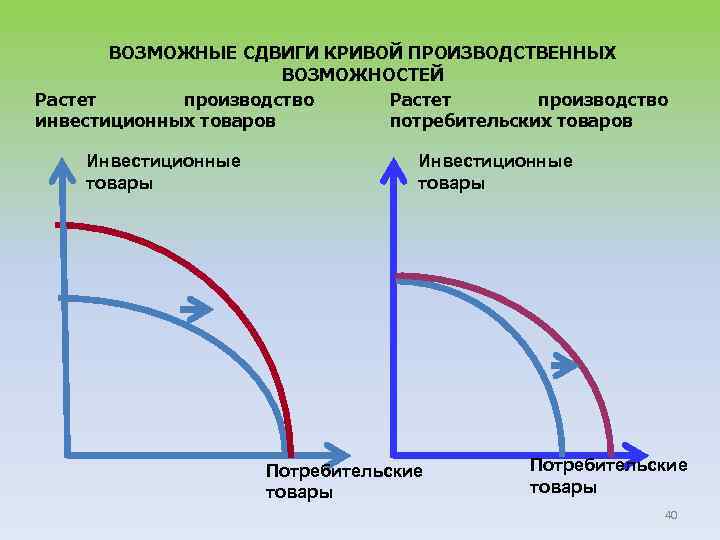 ВОЗМОЖНЫЕ СДВИГИ КРИВОЙ ПРОИЗВОДСТВЕННЫХ ВОЗМОЖНОСТЕЙ

Растет производство инвестиционных товаров

Инвестиционные товары

Потребительские товары

Растет производство потребительских товаров

Инвестиционные товары

Потребительские товары

40